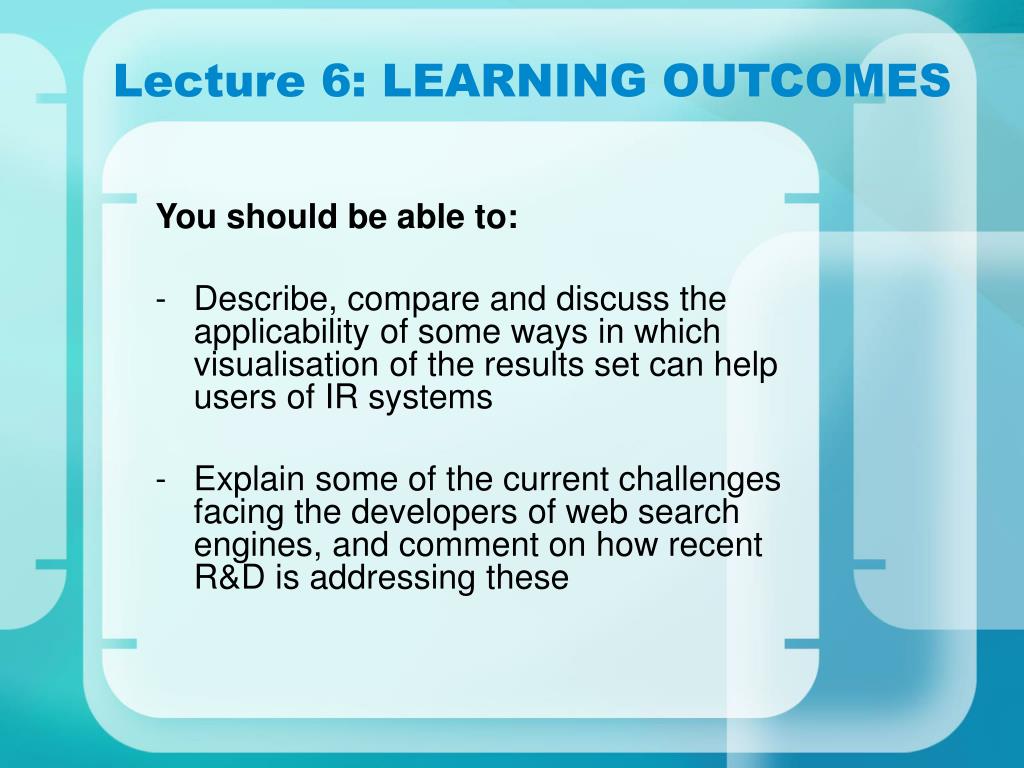 Lecture 6: LEARNING OUTCOMES

You should be able to:

- Describe, compare and discuss the applicability of some ways in which visualisation of the results set can help users of IR systems

- Explain some of the current challenges facing the developers of web search engines, and comment on how recent R&D is addressing these